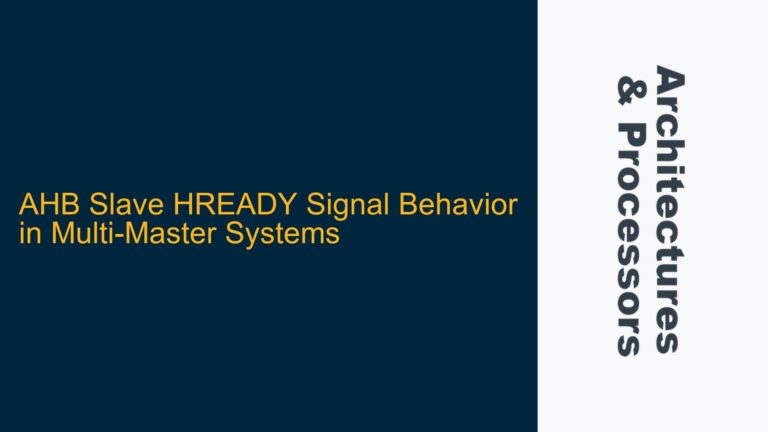 AHB Slave HREADY Signal Behavior in Multi-Master Systems

Architectures & Processors